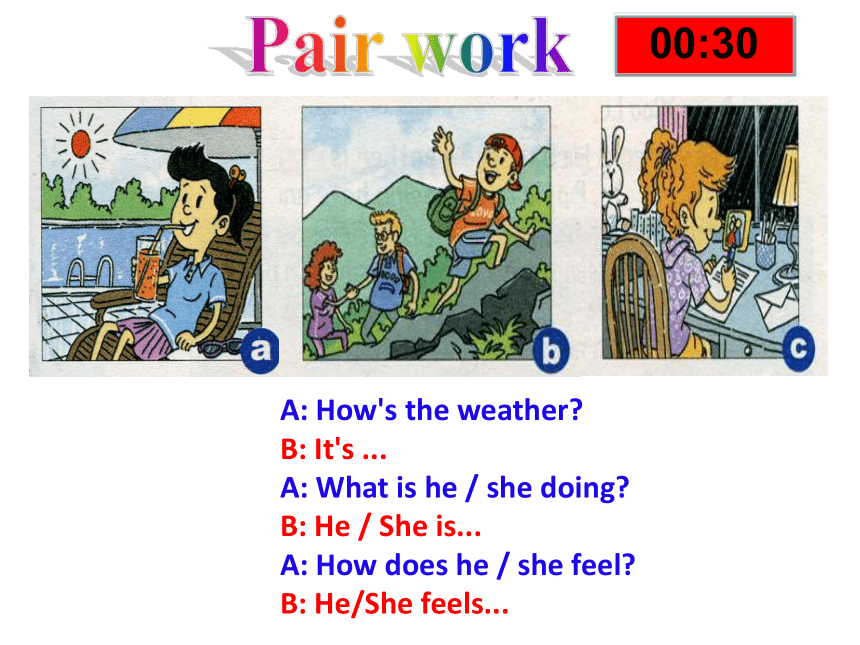 Pair work

00:30

a

b

c

A: How's the weather?
B: It's ...
A: What is he / she doing?
B: He / She is...
A: How does he / she feel?
B: He/She feels...